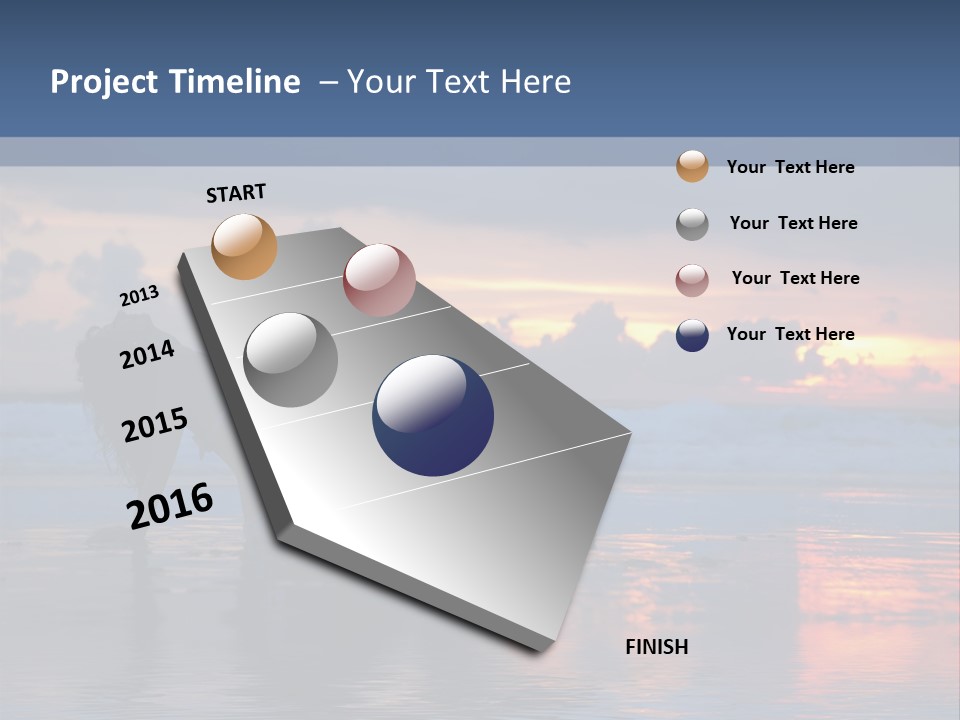 Project Timeline – Your Text Here

START

2013

2014

2015

2016

FINISH

Your Text Here

Your Text Here

Your Text Here

Your Text Here